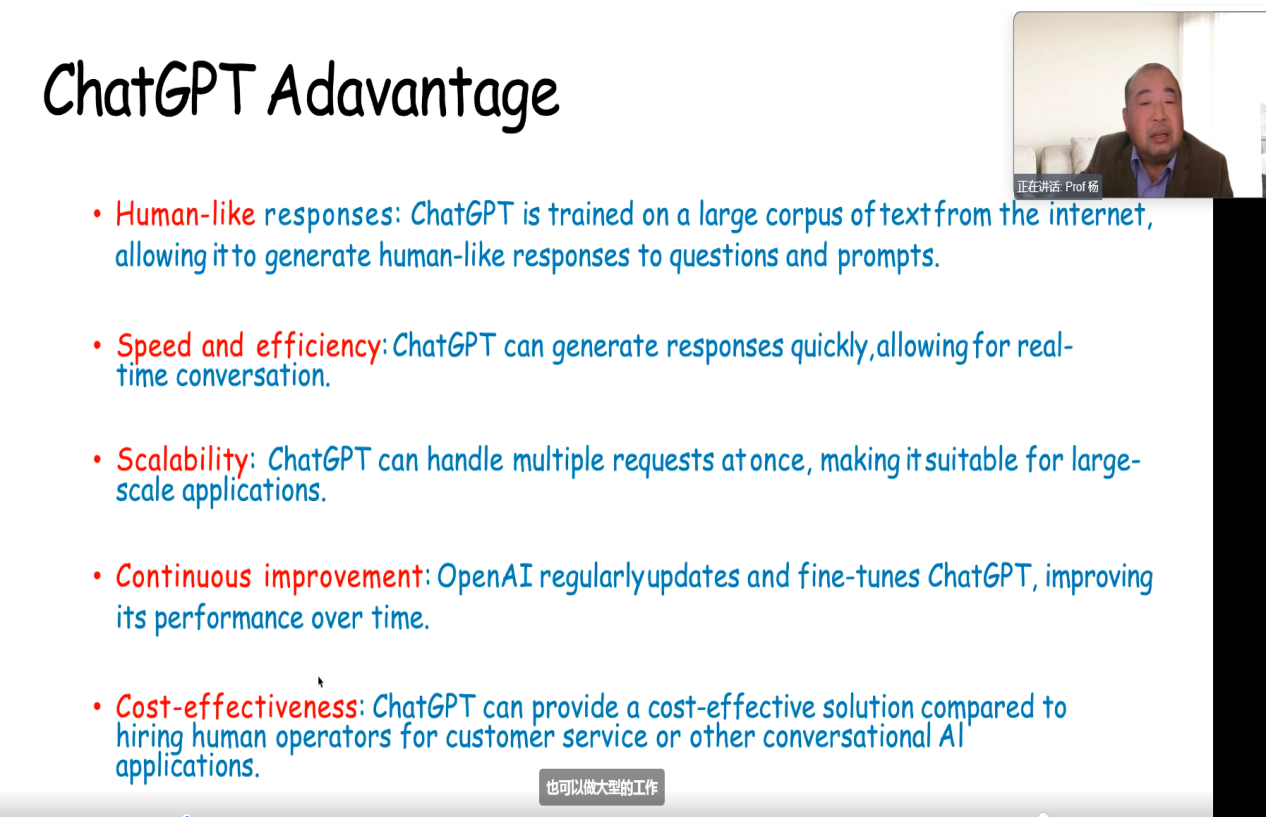 ChatGPT Adavantage

正在讲话: Prof 杨

• Human-like responses: ChatGPT is trained on a large corpus of text from the internet, allowing it to generate human-like responses to questions and prompts.

• Speed and efficiency: ChatGPT can generate responses quickly, allowing for real-time conversation.

• Scalability: ChatGPT can handle multiple requests at once, making it suitable for large-scale applications.

• Continuous improvement: OpenAI regularly updates and fine-tunes ChatGPT, improving its performance over time.

• Cost-effectiveness: ChatGPT can provide a cost-effective solution compared to hiring human operators for customer service or other conversational AI applications.

也可以做大型的工作